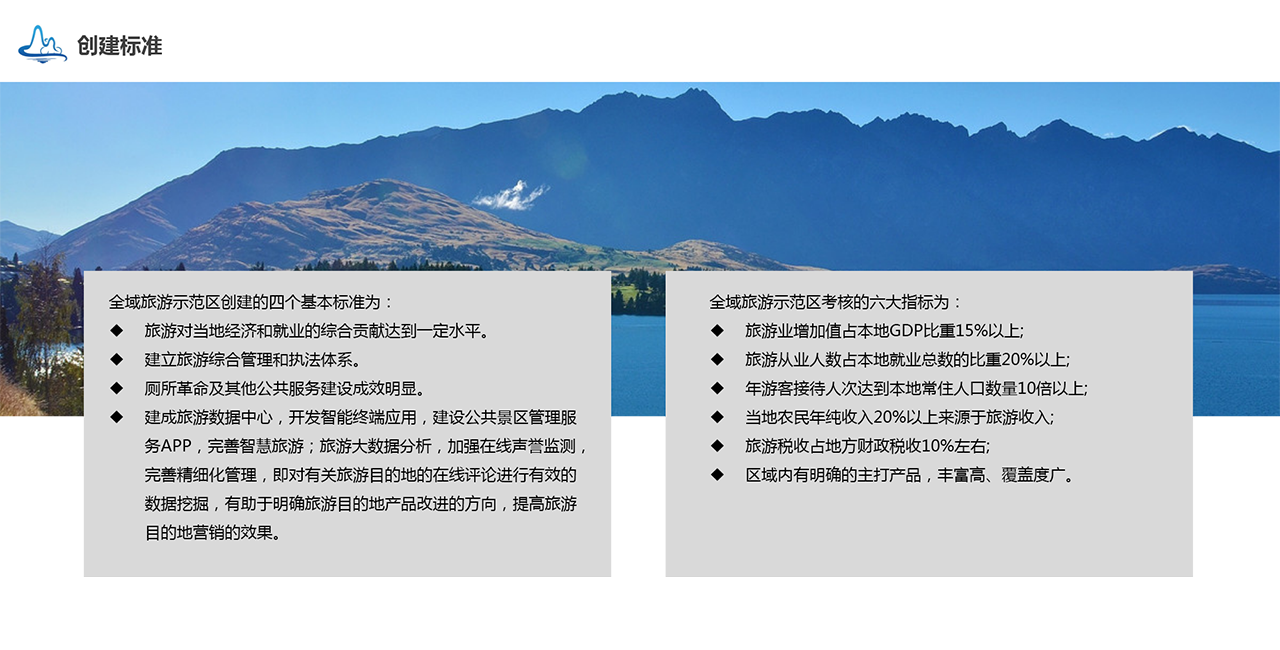 创建标准

全域旅游示范区创建的四个基本标准为：

◆ 旅游对当地经济和就业的综合贡献达到一定水平。

◆ 建立旅游综合管理和执法体系。

◆ 厕所革命及其他公共服务建设成效明显。

◆ 建成旅游数据中心，开发智能终端应用，建设公共景区管理服务APP，完善智慧旅游；旅游大数据分析，加强在线声誉监测，完善精细化管理，即对有关旅游目的地的在线评论进行有效的数据挖掘，有助于明确旅游目的地产品改进的方向，提高旅游目的地营销的效果。

全域旅游示范区考核的六大指标为：

◆ 旅游业增加值占本地GDP比重15%以上;

◆ 旅游从业人数占本地就业总数的比重20%以上;

◆ 年游客接待人次达到本地常住人口数量10倍以上;

◆ 当地农民年纯收入20%以上来源于旅游收入;

◆ 旅游税收占地方财政税收10%左右;

◆ 区域内有明确的主打产品，丰富高、覆盖度广。